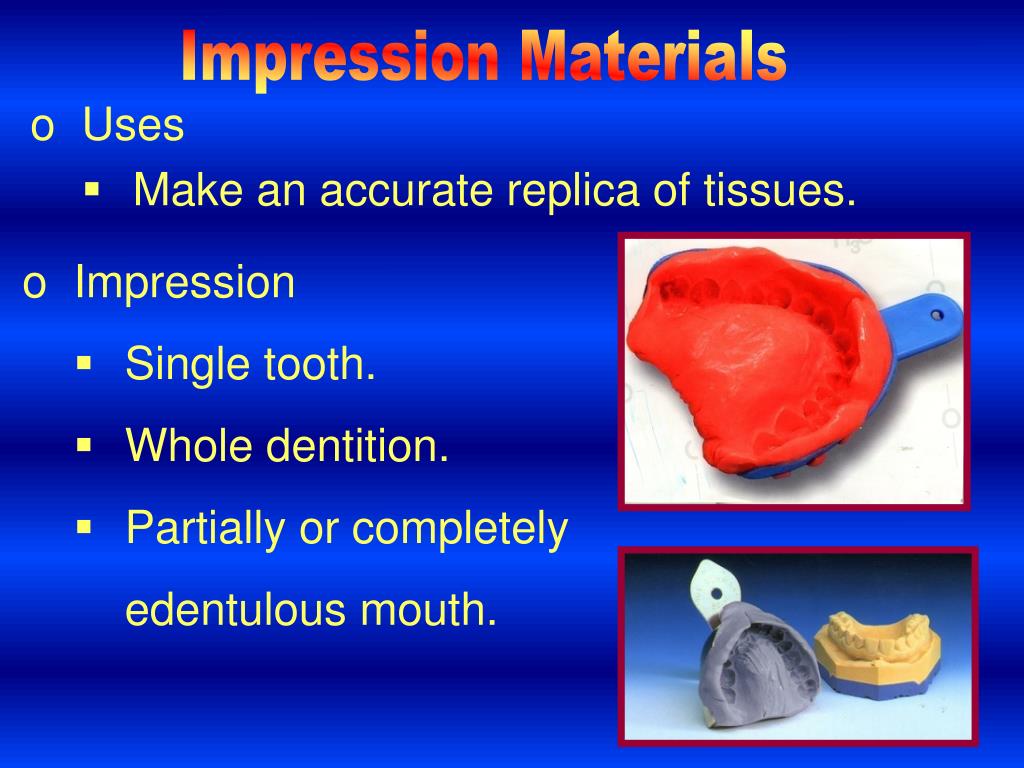 Impression Materials

o Uses

▪ Make an accurate replica of tissues.

o Impression

▪ Single tooth.

▪ Whole dentition.

▪ Partially or completely edentulous mouth.